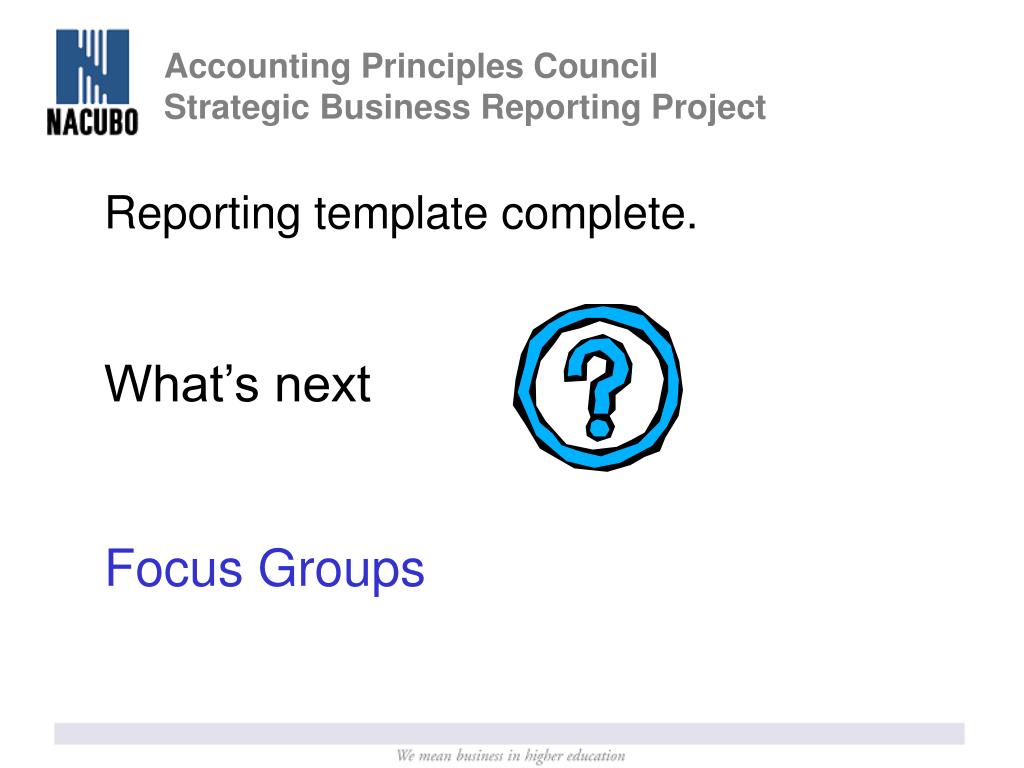 NACUBO

Accounting Principles Council
Strategic Business Reporting Project

Reporting template complete.

What’s next

?

Focus Groups

We mean business in higher education